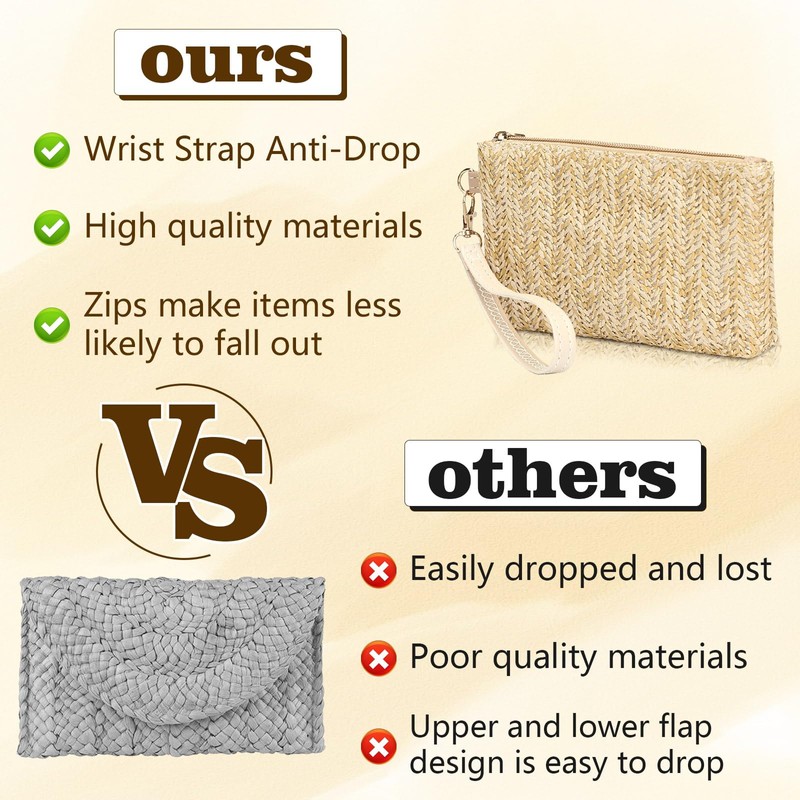 ours

Wrist Strap Anti-Drop

High quality materials

Zips make items less likely to fall out

VS

others

Easily dropped and lost

Poor quality materials

Upper and lower flap design is easy to drop